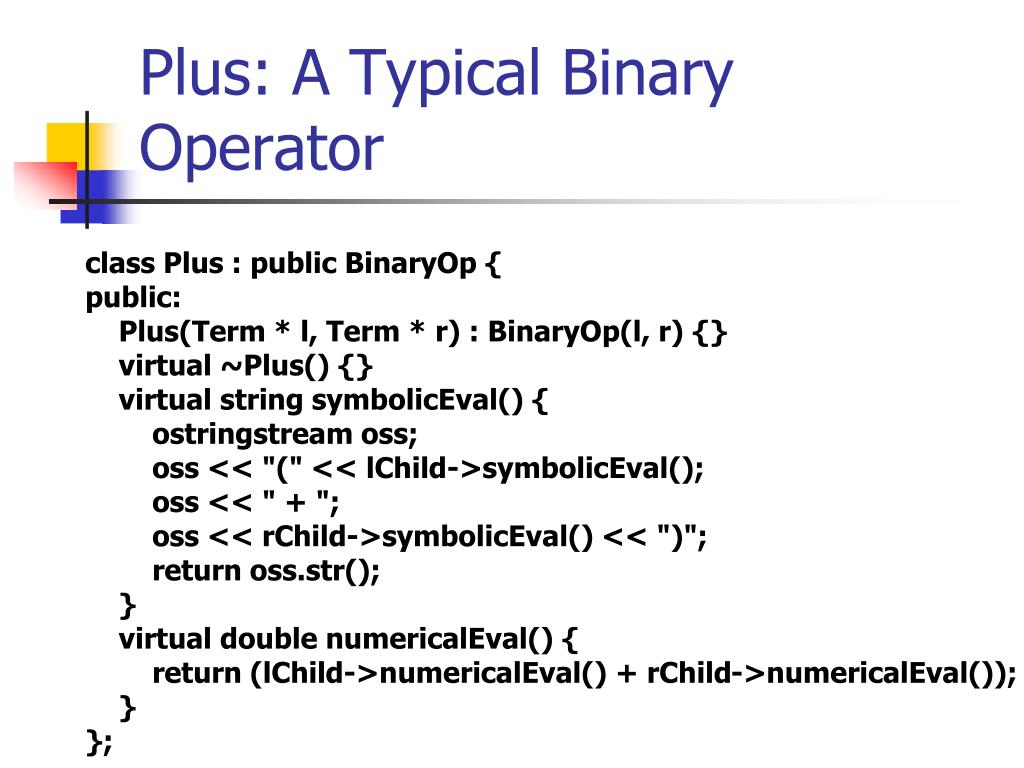 Plus: A Typical Binary Operator

class Plus : public BinaryOp {
public:
Plus(Term * l, Term * r) : BinaryOp(l, r) {}
virtual ~Plus() {}
virtual string symbolicEval() {
ostringstream oss;
oss << "(" << lChild->symbolicEval();
oss << " + ";
oss << rChild->symbolicEval() << ")";
return oss.str();
}
virtual double numericalEval() {
return (lChild->numericalEval() + rChild->numericalEval());
}
};